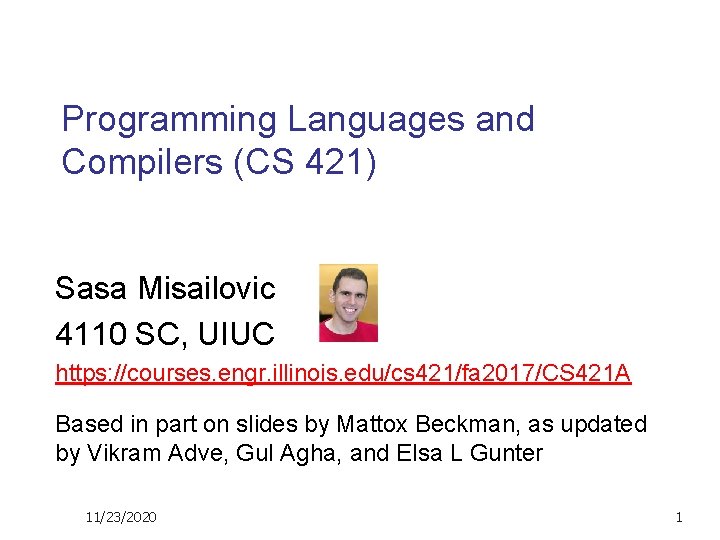 Programming Languages and Compilers (CS 421)

Sasa Misailovic

4110 SC, UIUC

https://courses.engr.illinois.edu/cs421/fa2017/CS421A

Based in part on slides by Mattox Beckman, as updated by Vikram Adve, Gul Agha, and Elsa L Gunter

11/23/2020

1